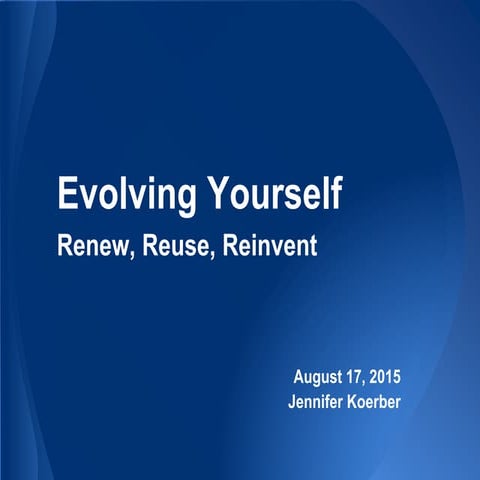 Evolving Yourself

Renew, Reuse, Reinvent

August 17, 2015
Jennifer Koerber